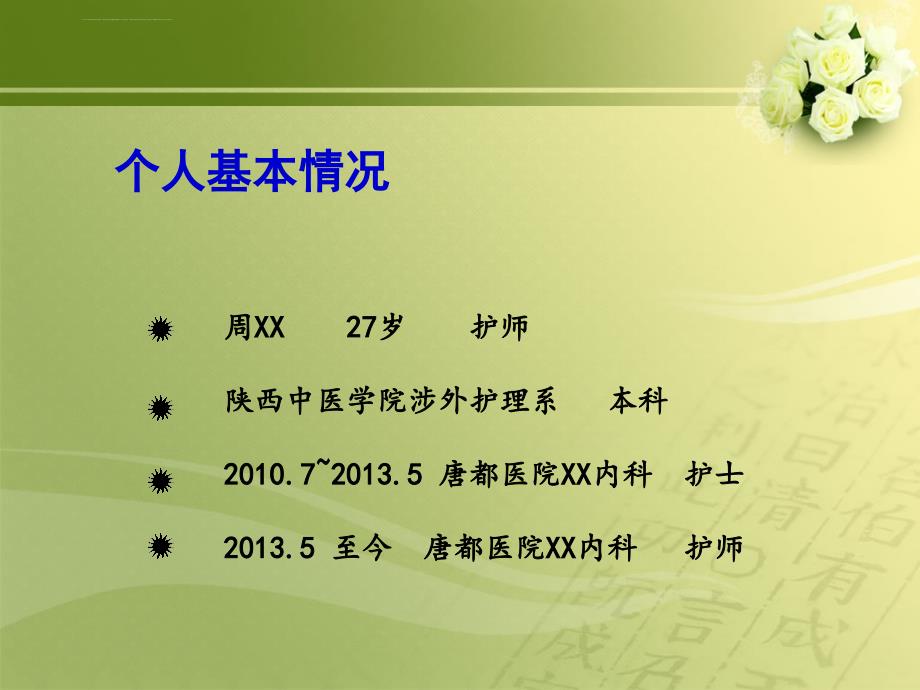 个人基本情况

周XX 27岁 护师

陕西中医学院涉外护理系 本科

2010.7~2013.5 唐都医院XX内科 护士

2013.5 至今 唐都医院XX内科 护师